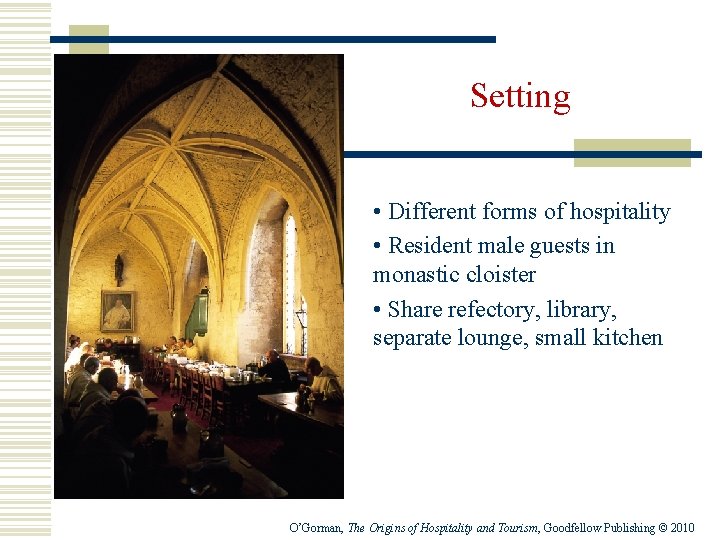 Setting

• Different forms of hospitality

• Resident male guests in monastic cloister

• Share refectory, library, separate lounge, small kitchen

O'Gorman, The Origins of Hospitality and Tourism, Goodfellow Publishing © 2010